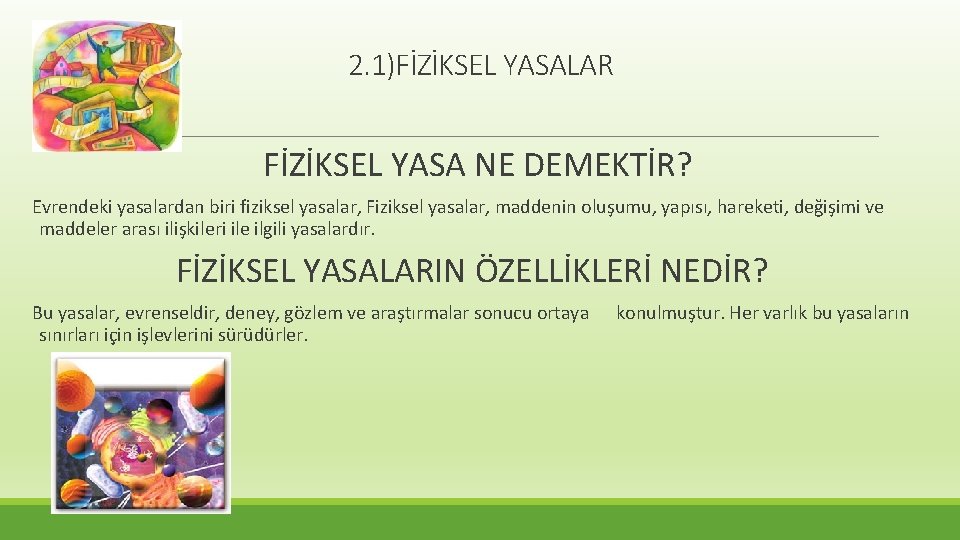 2.1)FİZİKSEL YASALAR

FİZİKSEL YASA NE DEMEKTİR?

Evrendeki yasalardan biri fiziksel yasalar, Fiziksel yasalar, maddenin oluşumu, yapısı, hareketi, değişimi ve maddeler arası ilişkileri ile ilgili yasalardır.

FİZİKSEL YASALARIN ÖZELLİKLERİ NEDİR?

Bu yasalar, evrenseldir, deney, gözlem ve araştırmalar sonucu ortaya konulmuştur. Her varlık bu yasaların sınırları için işlevlerini sürüdürler.